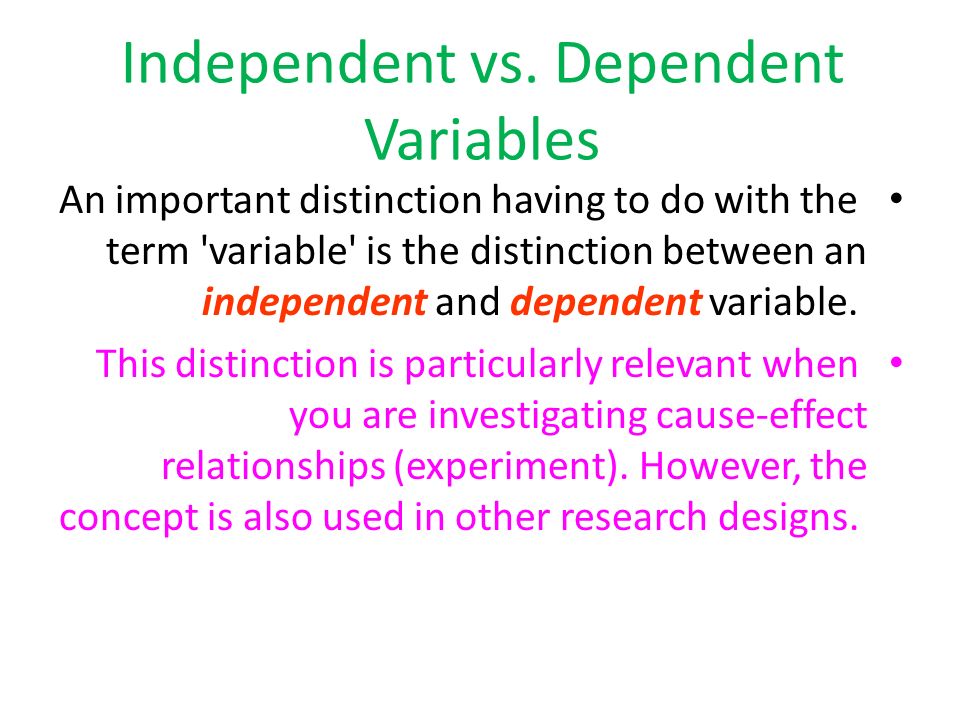 Independent vs. Dependent Variables

• An important distinction having to do with the term 'variable' is the distinction between an independent and dependent variable.

• This distinction is particularly relevant when you are investigating cause-effect relationships (experiment). However, the concept is also used in other research designs.